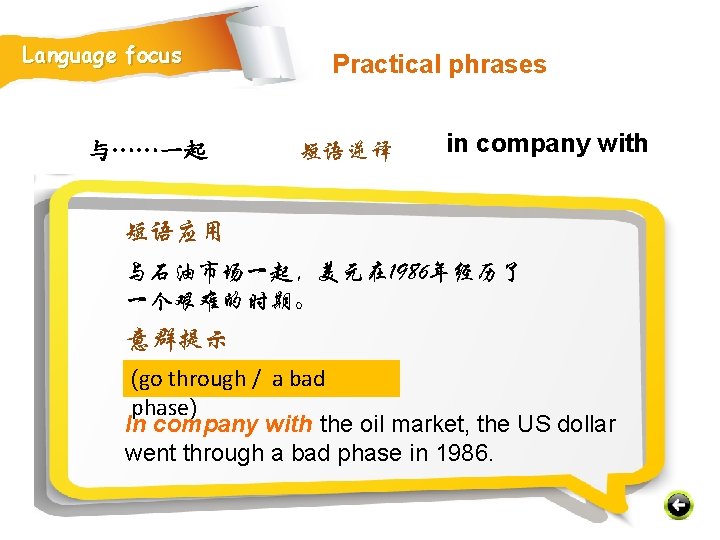 Language focus

Practical phrases

与……一起

短语逆译

in company with

短语应用

与石油市场一起，美元在1986年经历了一个艰难的时期。

意群提示

(go through / a bad phase)

In company with the oil market, the US dollar went through a bad phase in 1986.